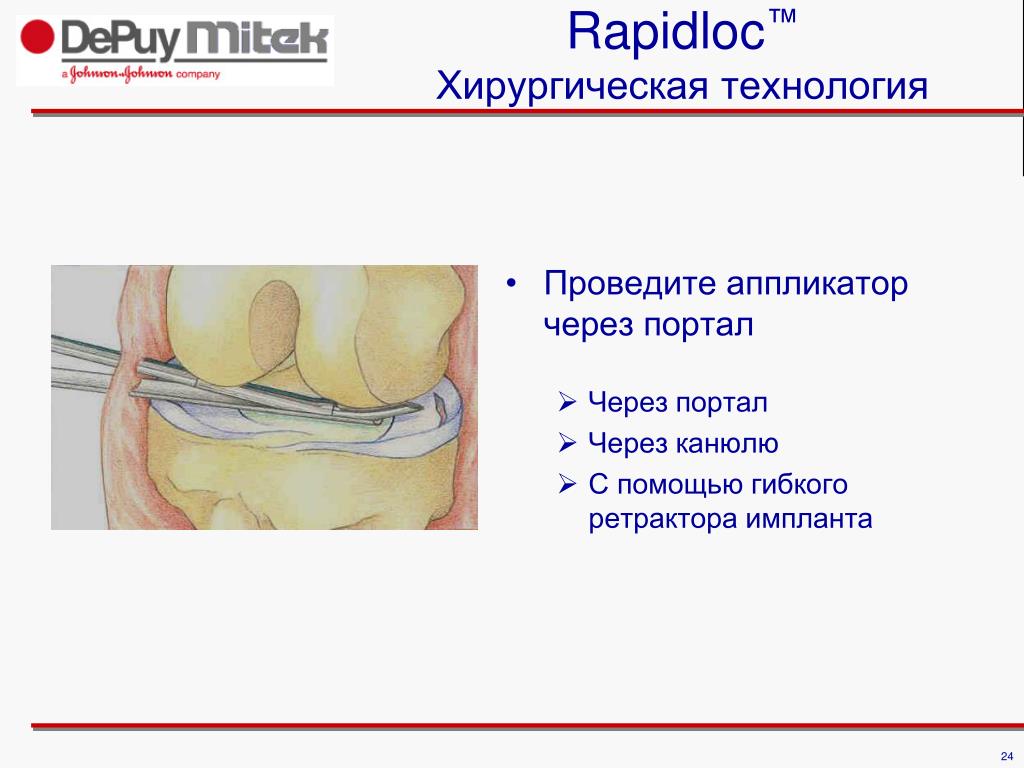 DePuy Mitek
a Johnson & Johnson company

Rapidloc™
Хирургическая технология

• Проведите аппликатор через портал

➢ Через портал
➢ Через канюлю
➢ С помощью гибкого ретрактора импланта

24